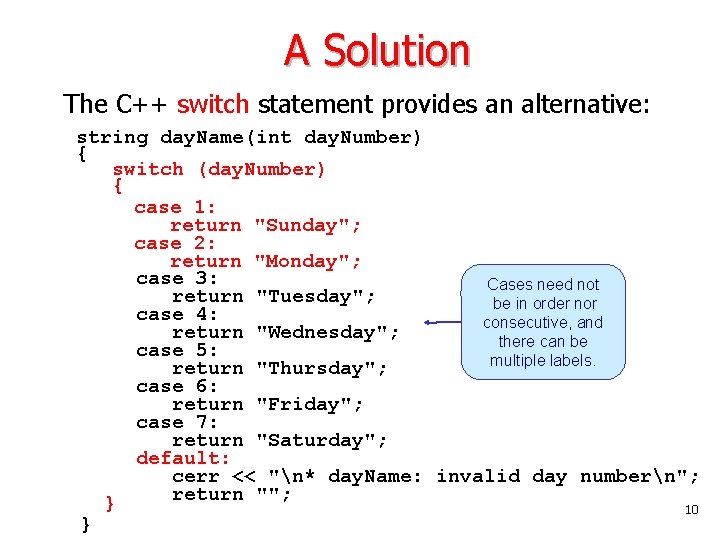 A Solution

The C++ switch statement provides an alternative:

string dayName(int dayNumber)
{
   switch (dayNumber)
   {
     case 1:
        return "Sunday";
     case 2:
        return "Monday";
     case 3:
        return "Tuesday";
     case 4:
        return "Wednesday";
     case 5:
        return "Thursday";
     case 6:
        return "Friday";
     case 7:
        return "Saturday";
     default:
        cerr << "\n* dayName: invalid day number\n";
        return "";
   }
}

Cases need not be in order nor consecutive, and there can be multiple labels.

10